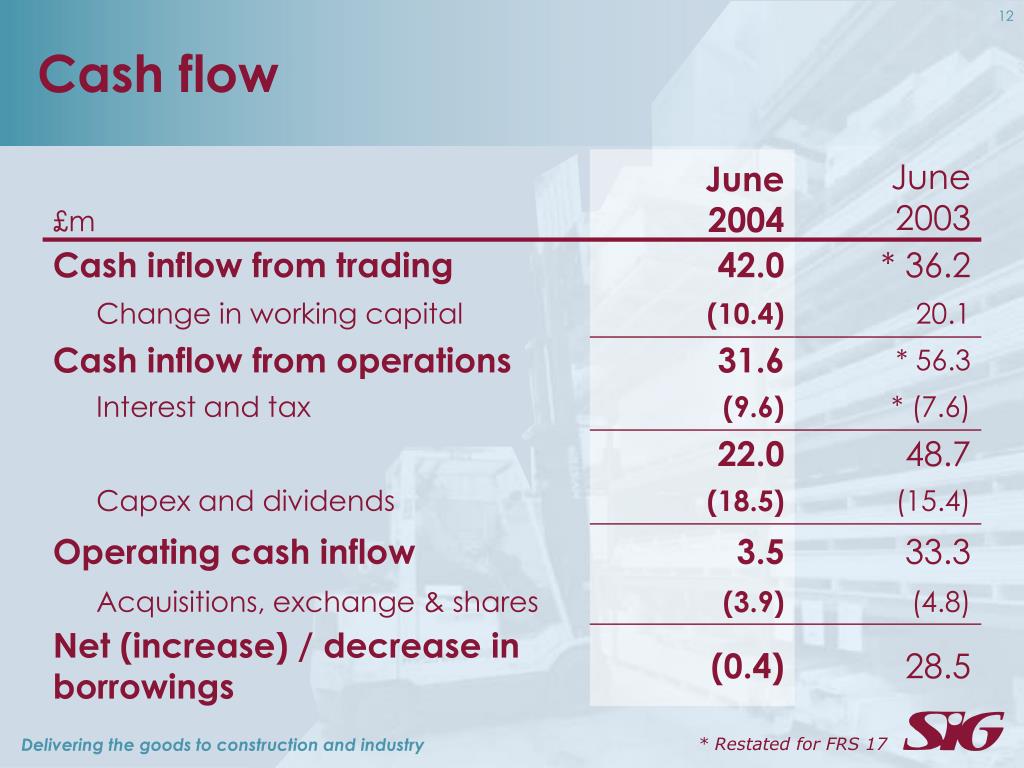 12

Cash flow

| £m | June 2004 | June 2003 |
|---|---|---|
| Cash inflow from trading | 42.0 | * 36.2 |
| Change in working capital | (10.4) | 20.1 |
| Cash inflow from operations | 31.6 | * 56.3 |
| Interest and tax | (9.6) | * (7.6) |
| | 22.0 | 48.7 |
| Capex and dividends | (18.5) | (15.4) |
| Operating cash inflow | 3.5 | 33.3 |
| Acquisitions, exchange & shares | (3.9) | (4.8) |
| Net (increase) / decrease in borrowings | (0.4) | 28.5 |

Delivering the goods to construction and industry

* Restated for FRS 17

SIG